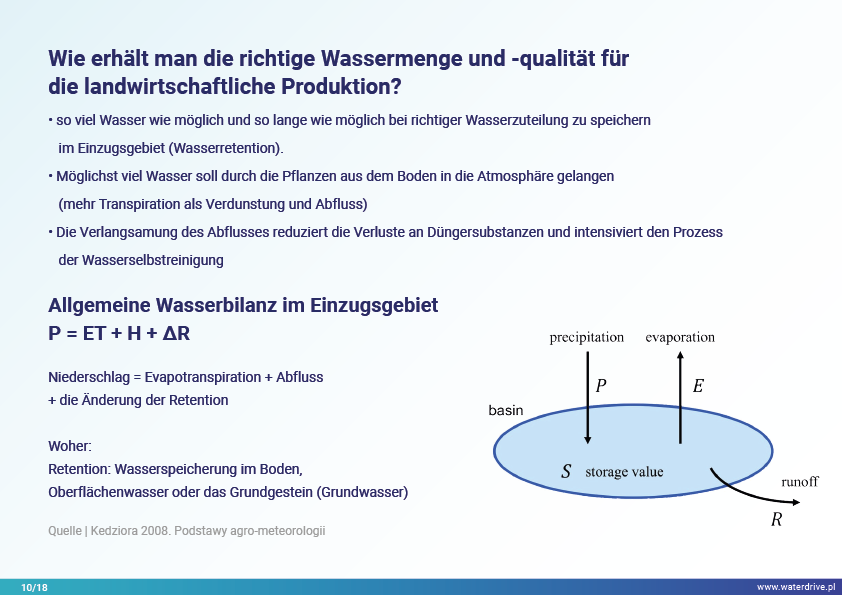 Wie erhält man die richtige Wassermenge und -qualität für die landwirtschaftliche Produktion?

• so viel Wasser wie möglich und so lange wie möglich bei richtiger Wasserzuteilung zu speichern im Einzugsgebiet (Wasserretention).

• Möglichst viel Wasser soll durch die Pflanzen aus dem Boden in die Atmosphäre gelangen (mehr Transpiration als Verdunstung und Abfluss)

• Die Verlangsamung des Abflusses reduziert die Verluste an Düngersubstanzen und intensiviert den Prozess der Wasserselbstreinigung

Allgemeine Wasserbilanz im Einzugsgebiet
P = ET + H + ΔR

Niederschlag = Evapotranspiration + Abfluss + die Änderung der Retention

Woher:
Retention: Wasserspeicherung im Boden, Oberflächenwasser oder das Grundgestein (Grundwasser)

Quelle | Kedziora 2008. Podstawy agro-meteorologii

precipitation
evaporation
$P$
$E$
basin
$S$ storage value
runoff
$R$

10/18
www.waterdrive.pl